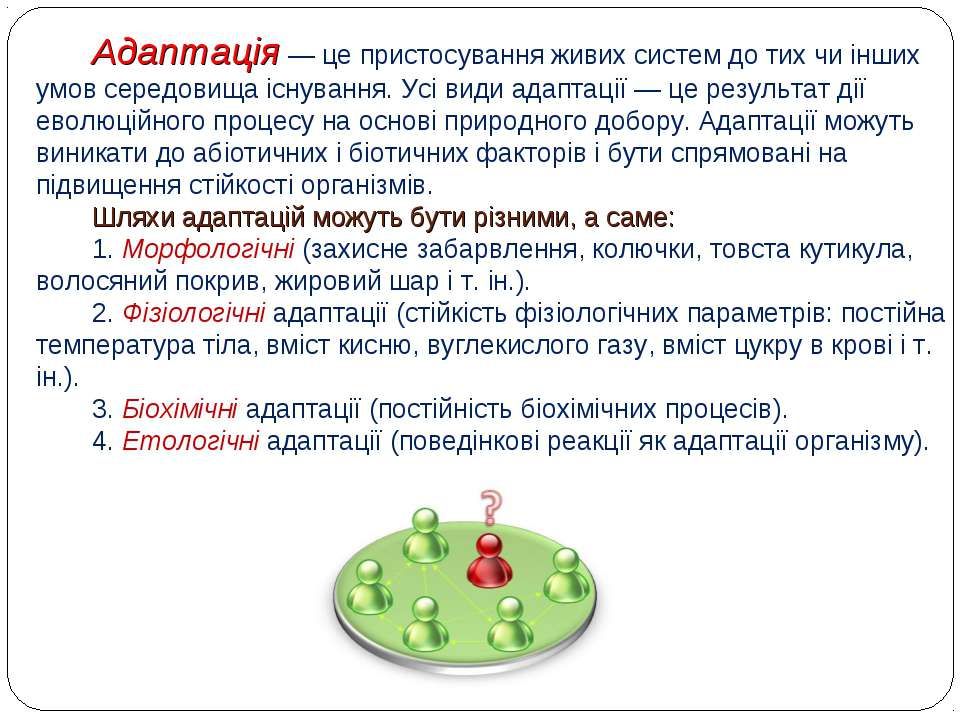 Адаптація — це пристосування живих систем до тих чи інших умов середовища існування. Усі види адаптації — це результат дії еволюційного процесу на основі природного добору. Адаптації можуть виникати до абіотичних і біотичних факторів і бути спрямовані на підвищення стійкості організмів.

Шляхи адаптацій можуть бути різними, а саме:

1. Морфологічні (захисне забарвлення, колючки, товста кутикула, волосяний покрив, жировий шар і т. ін.).

2. Фізіологічні адаптації (стійкість фізіологічних параметрів: постійна температура тіла, вміст кисню, вуглекислого газу, вміст цукру в крові і т. ін.).

3. Біохімічні адаптації (постійність біохімічних процесів).

4. Етологічні адаптації (поведінкові реакції як адаптації організму).

?